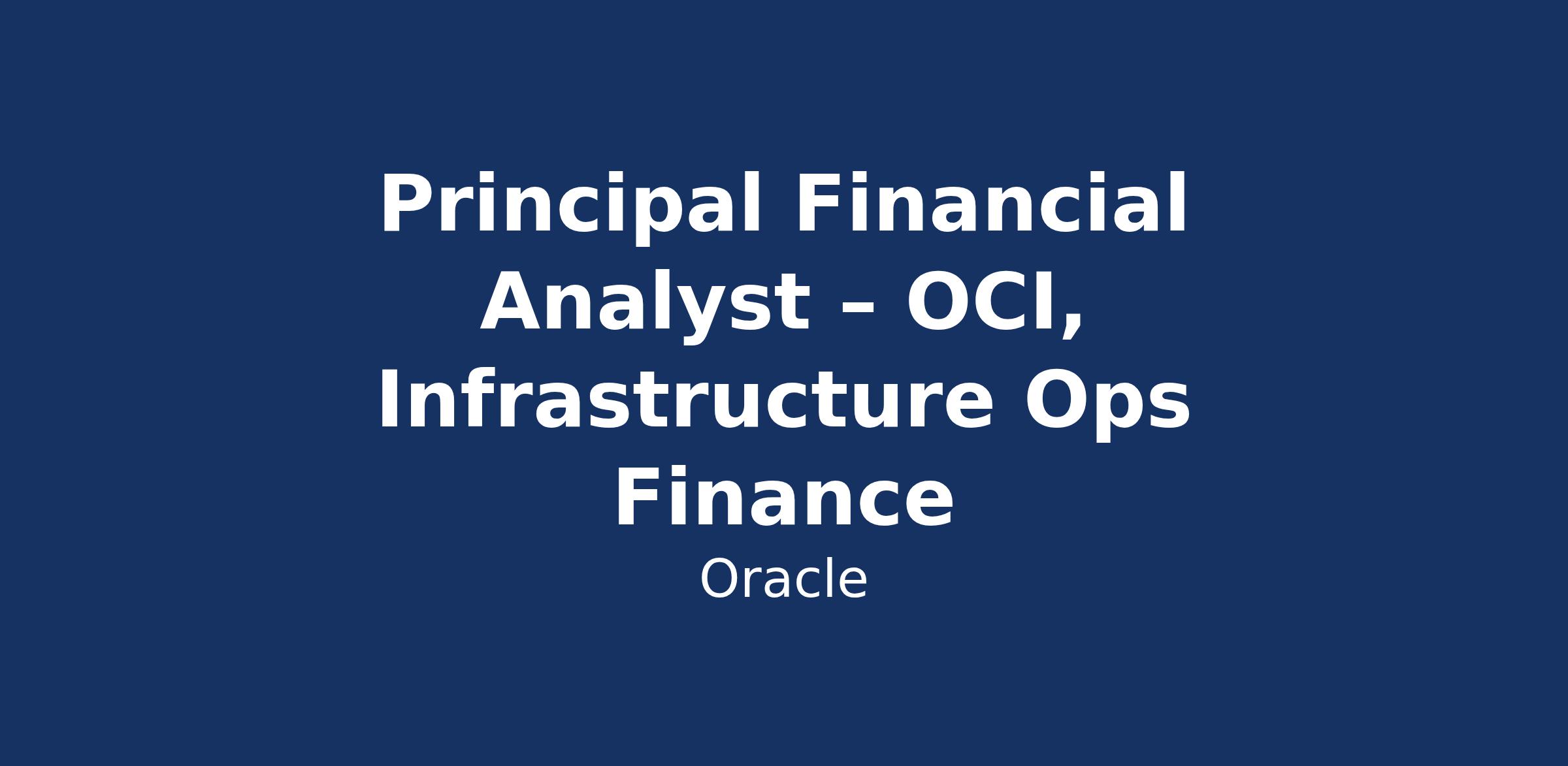 Principal Financial Analyst – OCI, Infrastructure Ops Finance

Oracle